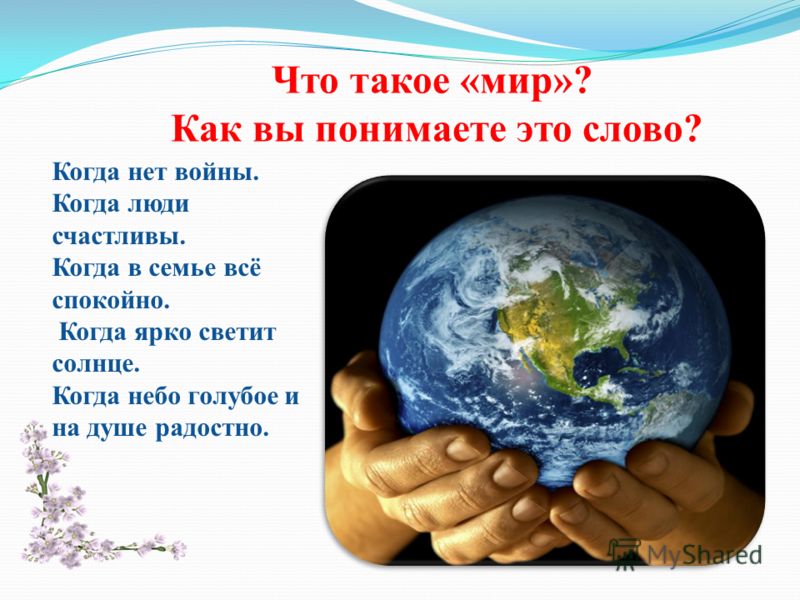 Что такое «мир»?
Как вы понимаете это слово?

Когда нет войны.
Когда люди счастливы.
Когда в семье всё спокойно.
Когда ярко светит солнце.
Когда небо голубое и на душе радостно.

MyShared